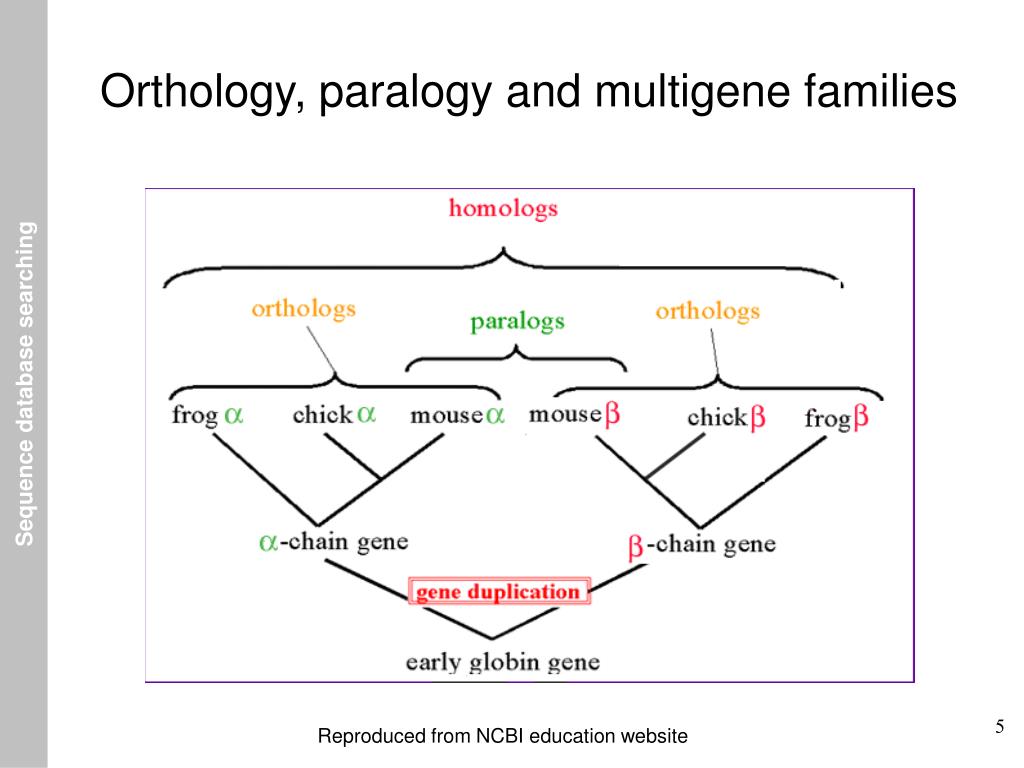 Sequence database searching

Orthology, paralogy and multigene families

homologs

orthologs

paralogs

orthologs

frog $\alpha$ chick $\alpha$ mouse $\alpha$ mouse $\beta$ chick $\beta$ frog $\beta$

$\alpha$-chain gene

$\beta$-chain gene

gene duplication

early globin gene

Reproduced from NCBI education website

5